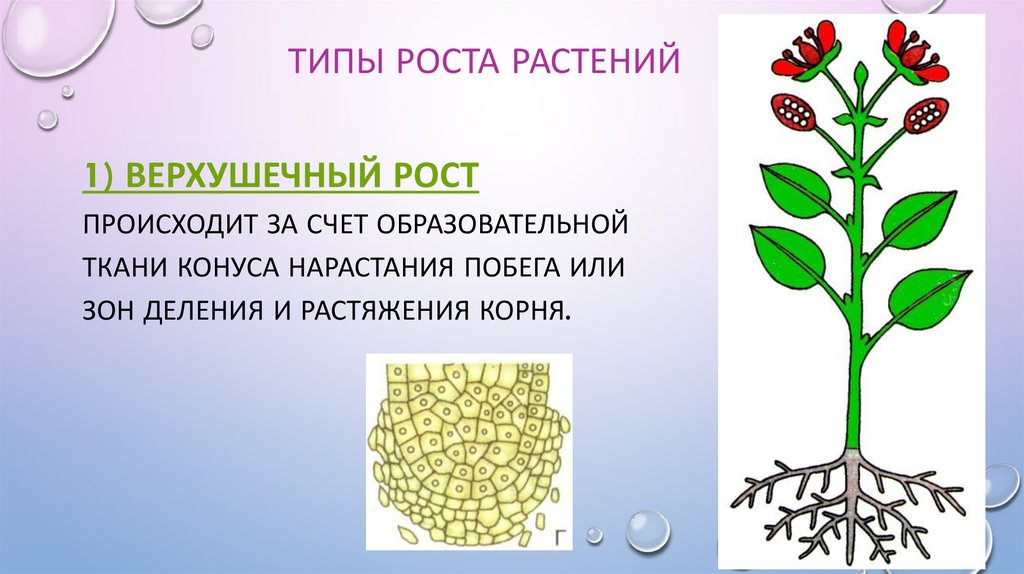 ТИПЫ РОСТА РАСТЕНИЙ

1) ВЕРХУШЕЧНЫЙ РОСТ

ПРОИСХОДИТ ЗА СЧЕТ ОБРАЗОВАТЕЛЬНОЙ ТКАНИ КОНУСА НАРАСТАНИЯ ПОБЕГА ИЛИ ЗОН ДЕЛЕНИЯ И РАСТЯЖЕНИЯ КОРНЯ.

Г